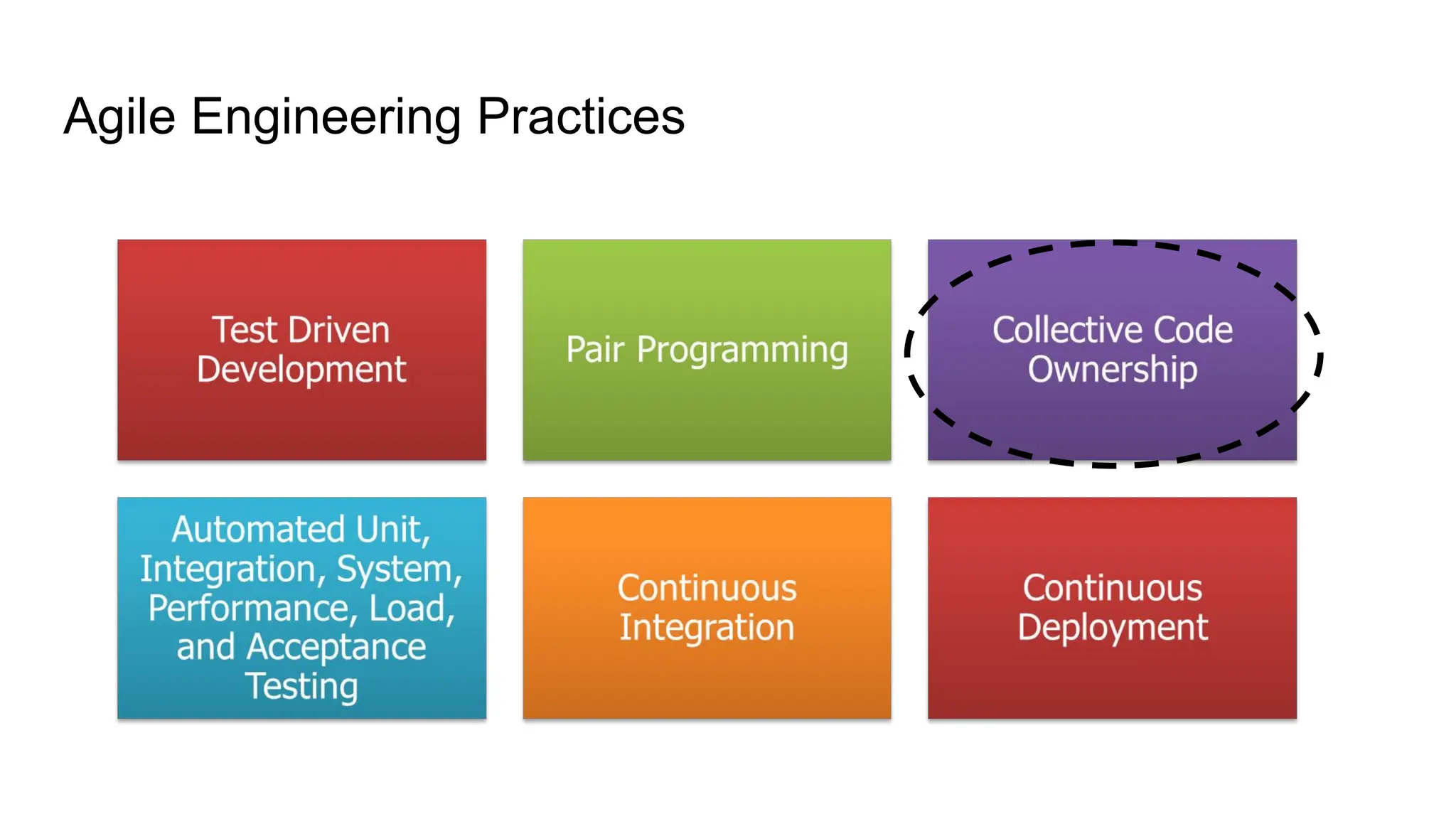 Agile Engineering Practices

Test Driven Development

Pair Programming

Collective Code Ownership

Automated Unit, Integration, System, Performance, Load, and Acceptance Testing

Continuous Integration

Continuous Deployment